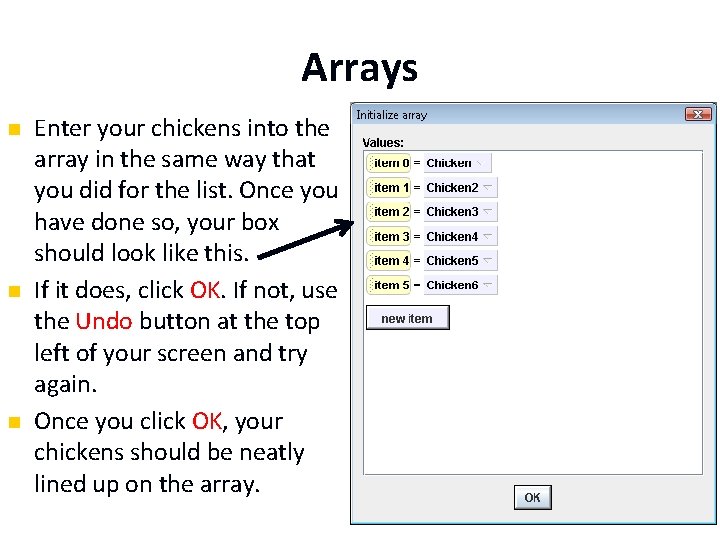 Arrays

Enter your chickens into the array in the same way that you did for the list. Once you have done so, your box should look like this.

If it does, click OK. If not, use the Undo button at the top left of your screen and try again.

Once you click OK, your chickens should be neatly lined up on the array.

Initialize array

Values:

item 0 = Chicken

item 1 = Chicken2

item 2 = Chicken3

item 3 = Chicken4

item 4 = Chicken5

item 5 = Chicken6

new item

OK